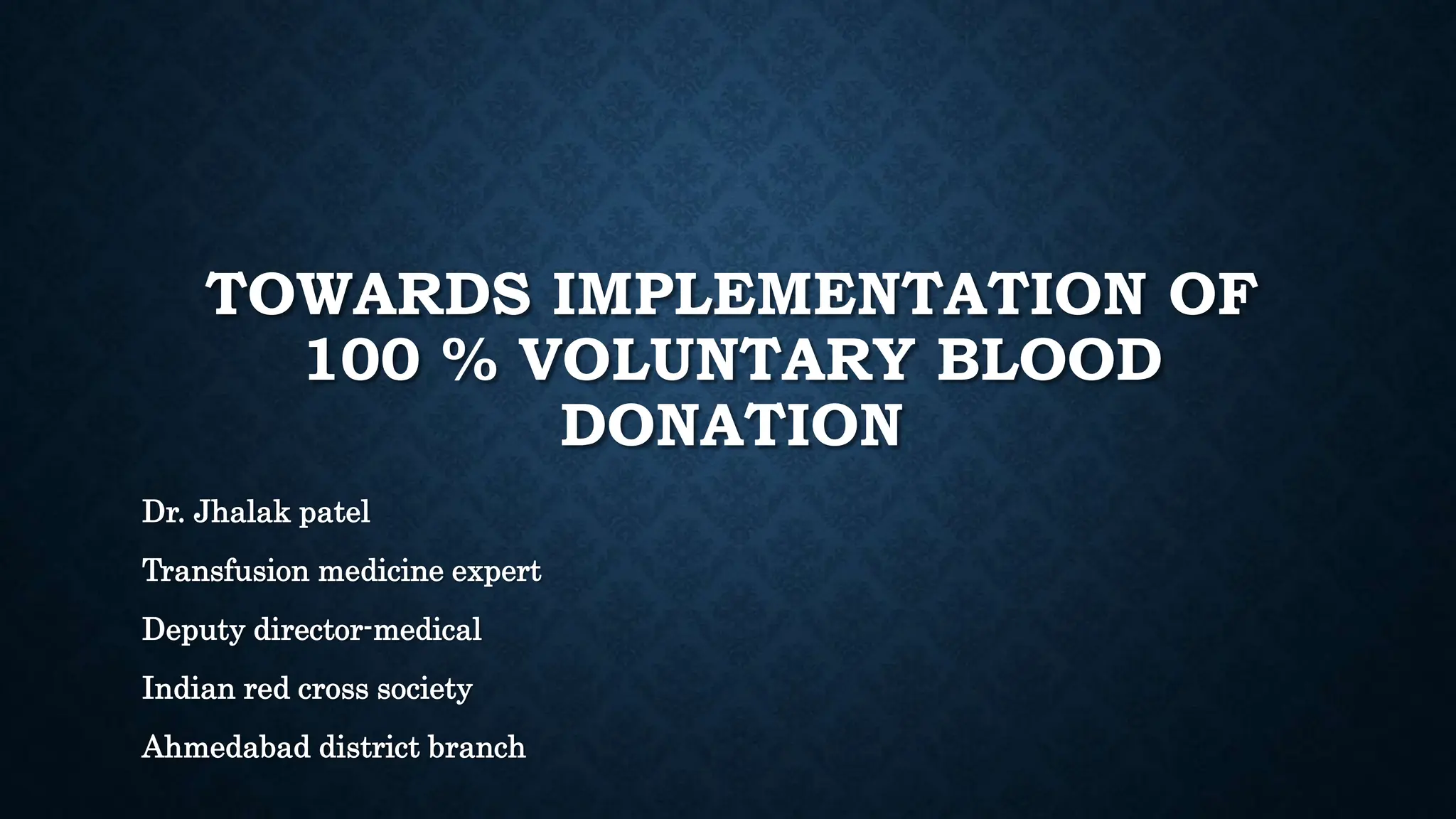 TOWARDS IMPLEMENTATION OF 100 % VOLUNTARY BLOOD DONATION

Dr. Jhalak patel

Transfusion medicine expert

Deputy director-medical

Indian red cross society

Ahmedabad district branch